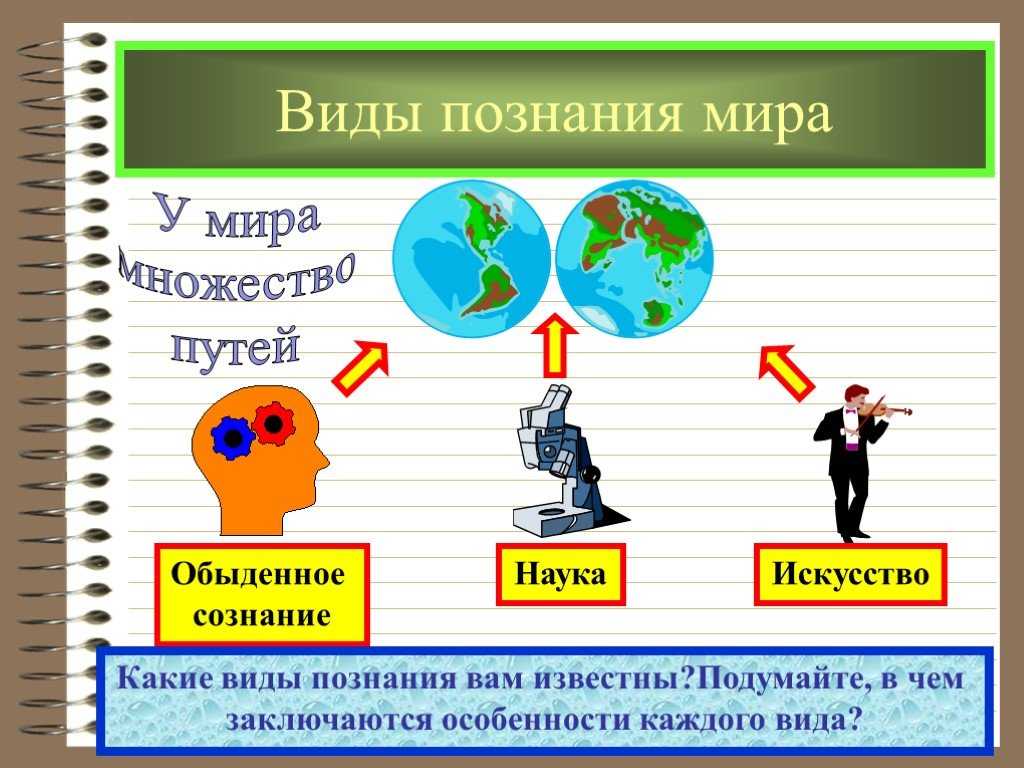 Виды познания мира

У мира множество путей

Обыденное сознание

Наука

Искусство

Какие виды познания вам известны?Подумайте, в чем заключаются особенности каждого вида?